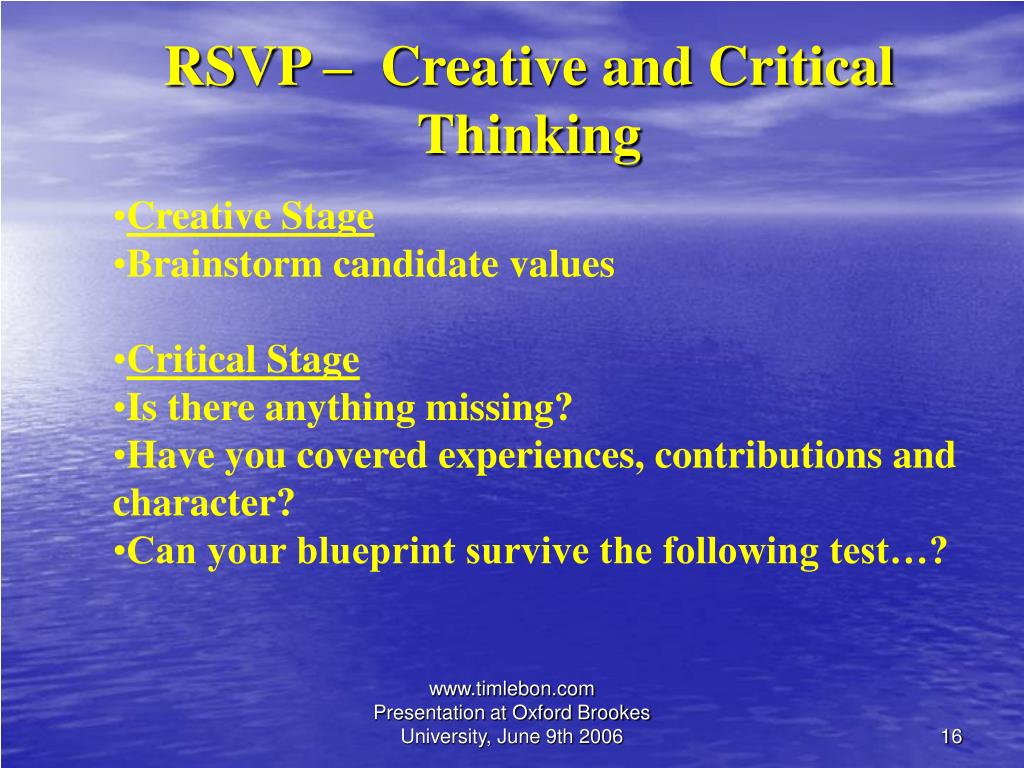 RSVP – Creative and Critical Thinking

•Creative Stage
•Brainstorm candidate values

•Critical Stage
•Is there anything missing?
•Have you covered experiences, contributions and character?
•Can your blueprint survive the following test…?

www.timlebon.com
Presentation at Oxford Brookes University, June 9th 2006

16